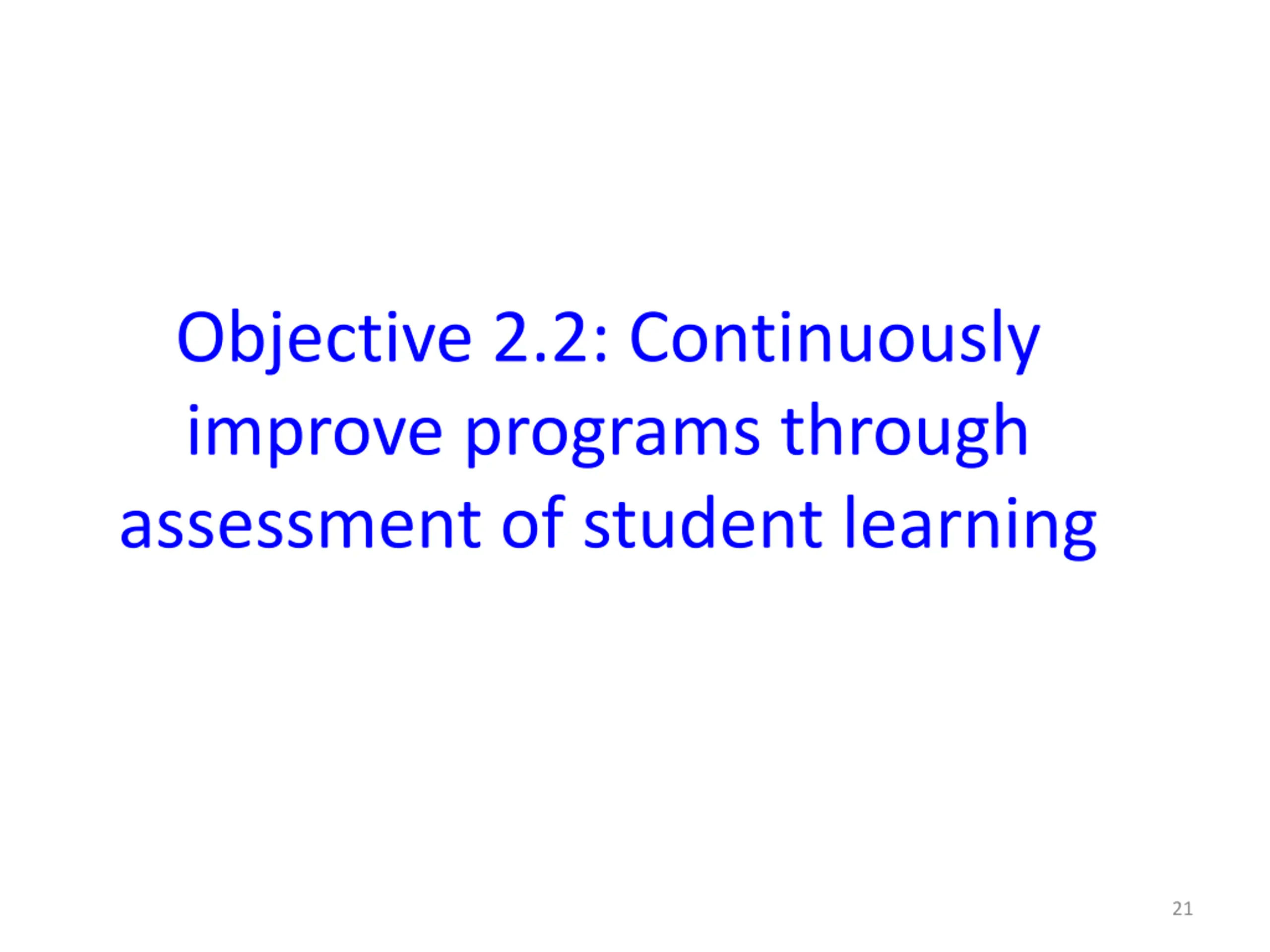 Objective 2.2: Continuously improve programs through assessment of student learning

21